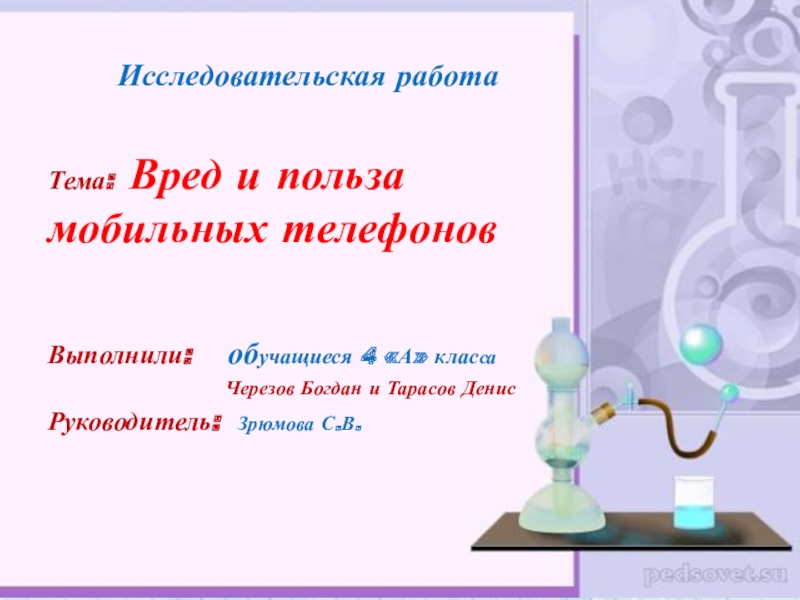 Исследовательская работа

Тема: Вред и польза мобильных телефонов

Выполнили: обучащиеся 4 «А» класса
Черезов Богдан и Тарасов Денис

Руководитель: Зрюмова С.В.

HCl

pedsovet.su